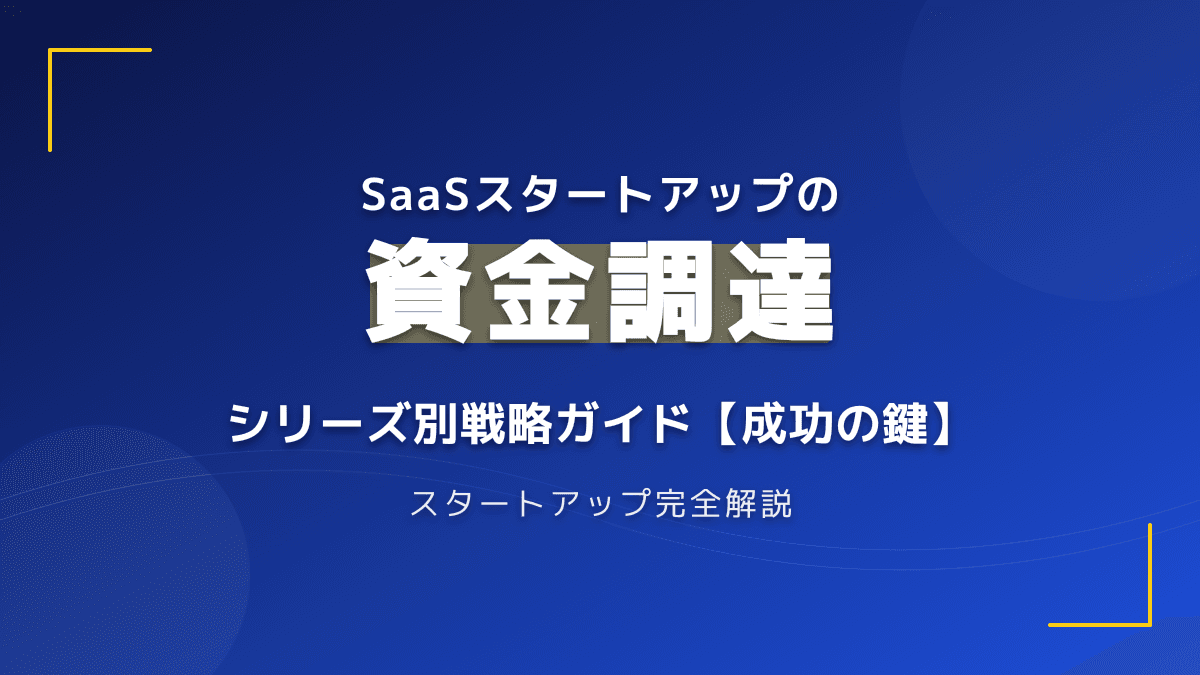 SaaSスタートアップの

資金調達

シリーズ別戦略ガイド【成功の鍵】

スタートアップ完全解説